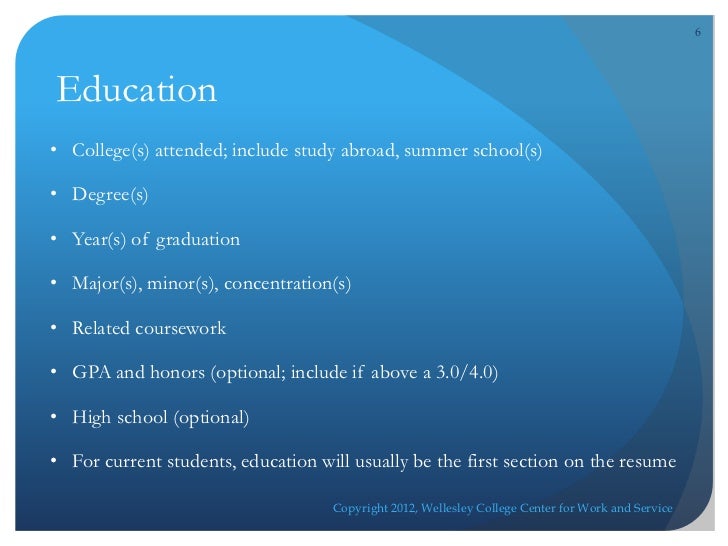 6

Education

• College(s) attended; include study abroad, summer school(s)
• Degree(s)
• Year(s) of graduation
• Major(s), minor(s), concentration(s)
• Related coursework
• GPA and honors (optional; include if above a 3.0/4.0)
• High school (optional)
• For current students, education will usually be the first section on the resume

Copyright 2012, Wellesley College Center for Work and Service